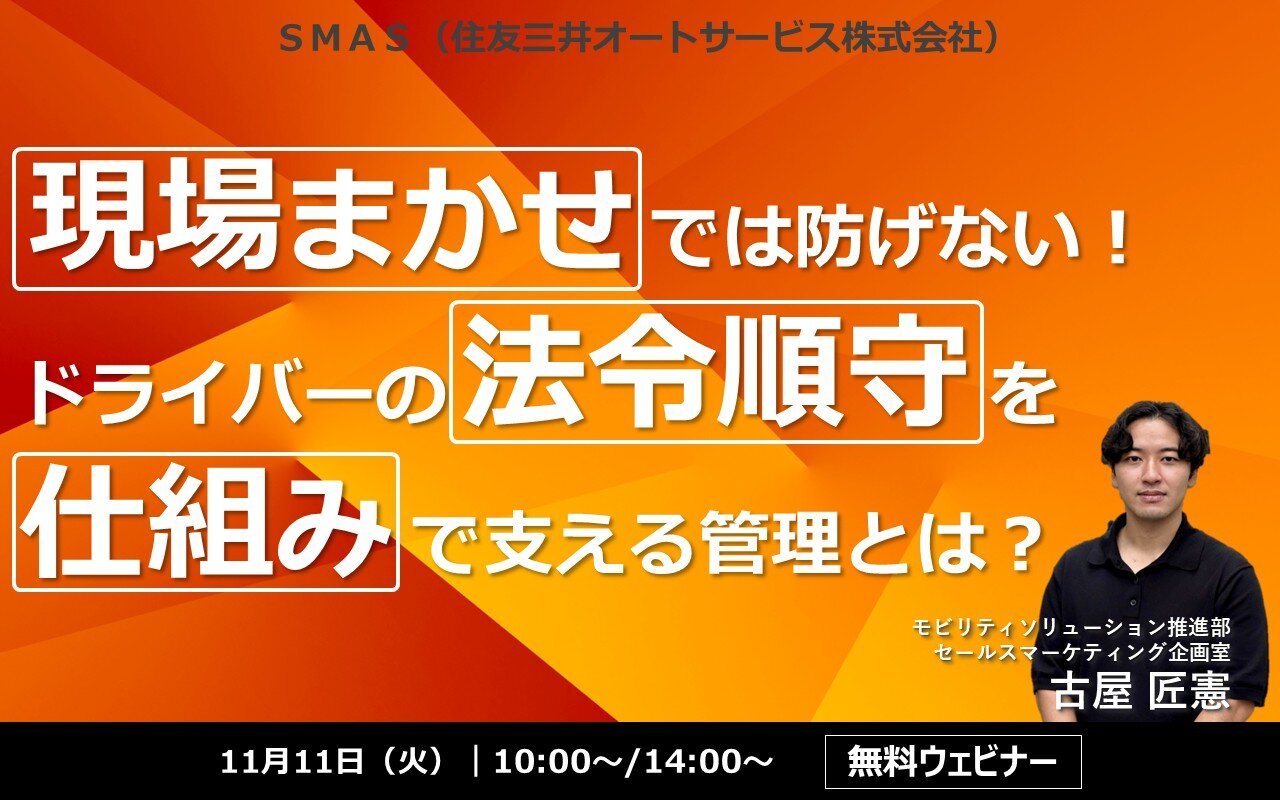 SMAS（住友三井オートサービス株式会社）

現場まかせでは防げない！
ドライバーの法令順守を
仕組みで支える管理とは？

モビリティソリューション推進部
セールスマーケティング企画室
古屋 匠憲

11月11日（火）｜10:00～/14:00～

無料ウェビナー